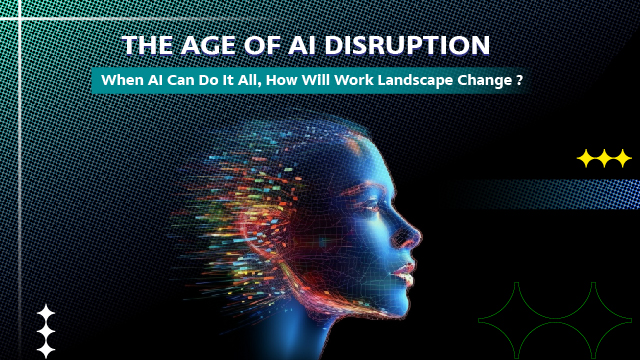 THE AGE OF AI DISRUPTION

When AI Can Do It All, How Will Work Landscape Change ?